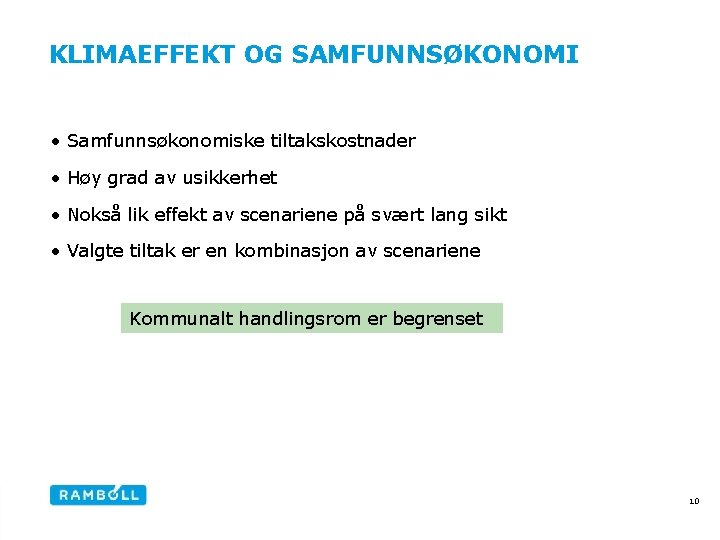 KLIMAEFFEKT OG SAMFUNNSØKONOMI

• Samfunnsøkonomiske tiltakskostnader

• Høy grad av usikkerhet

• Nokså lik effekt av scenariene på svært lang sikt

• Valgte tiltak er en kombinasjon av scenariene

Kommunalt handlingsrom er begrenset

RAMBOLL

10